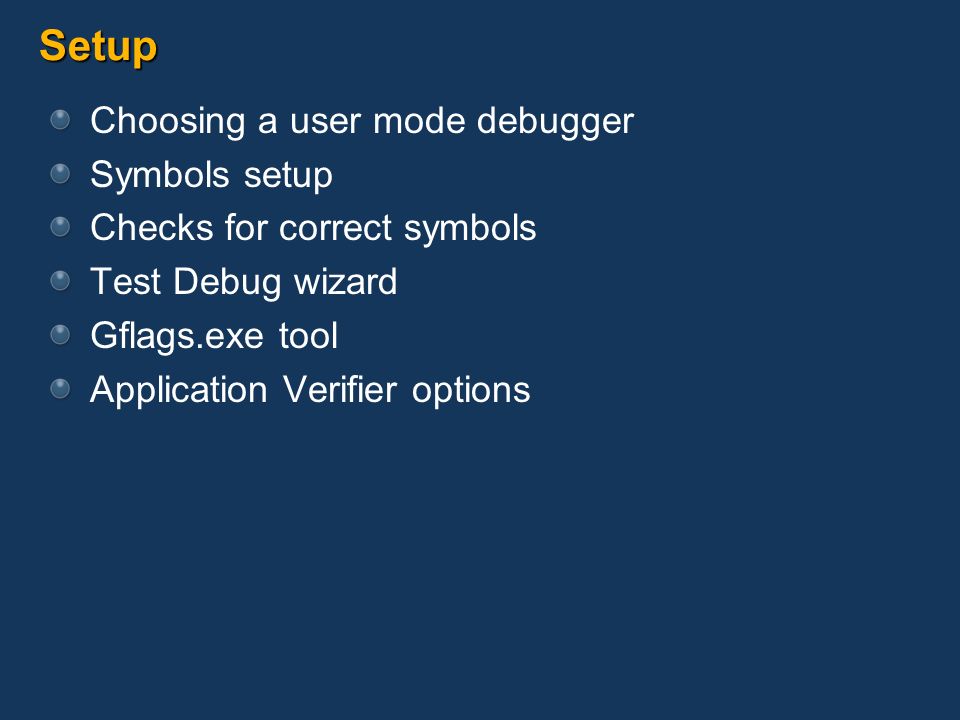 Setup

Choosing a user mode debugger
Symbols setup
Checks for correct symbols
Test Debug wizard
Gflags.exe tool
Application Verifier options